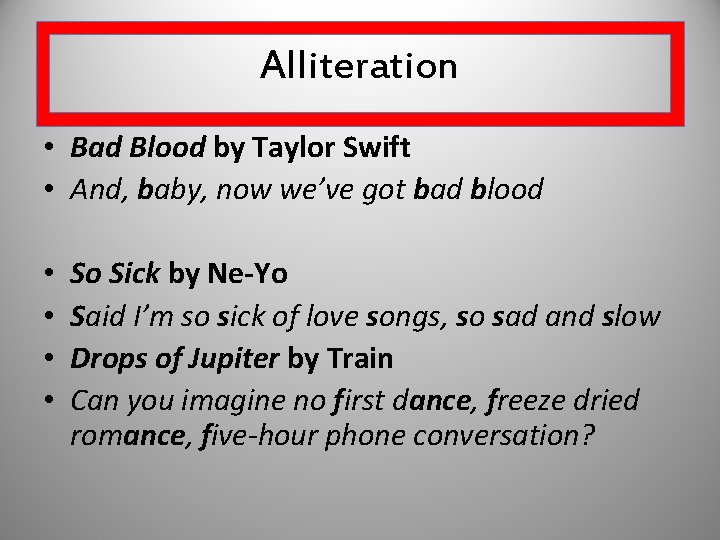 Alliteration

• Bad Blood by Taylor Swift
• And, baby, now we've got bad blood

• So Sick by Ne-Yo
• Said I'm so sick of love songs, so sad and slow
• Drops of Jupiter by Train
• Can you imagine no first dance, freeze dried romance, five-hour phone conversation?